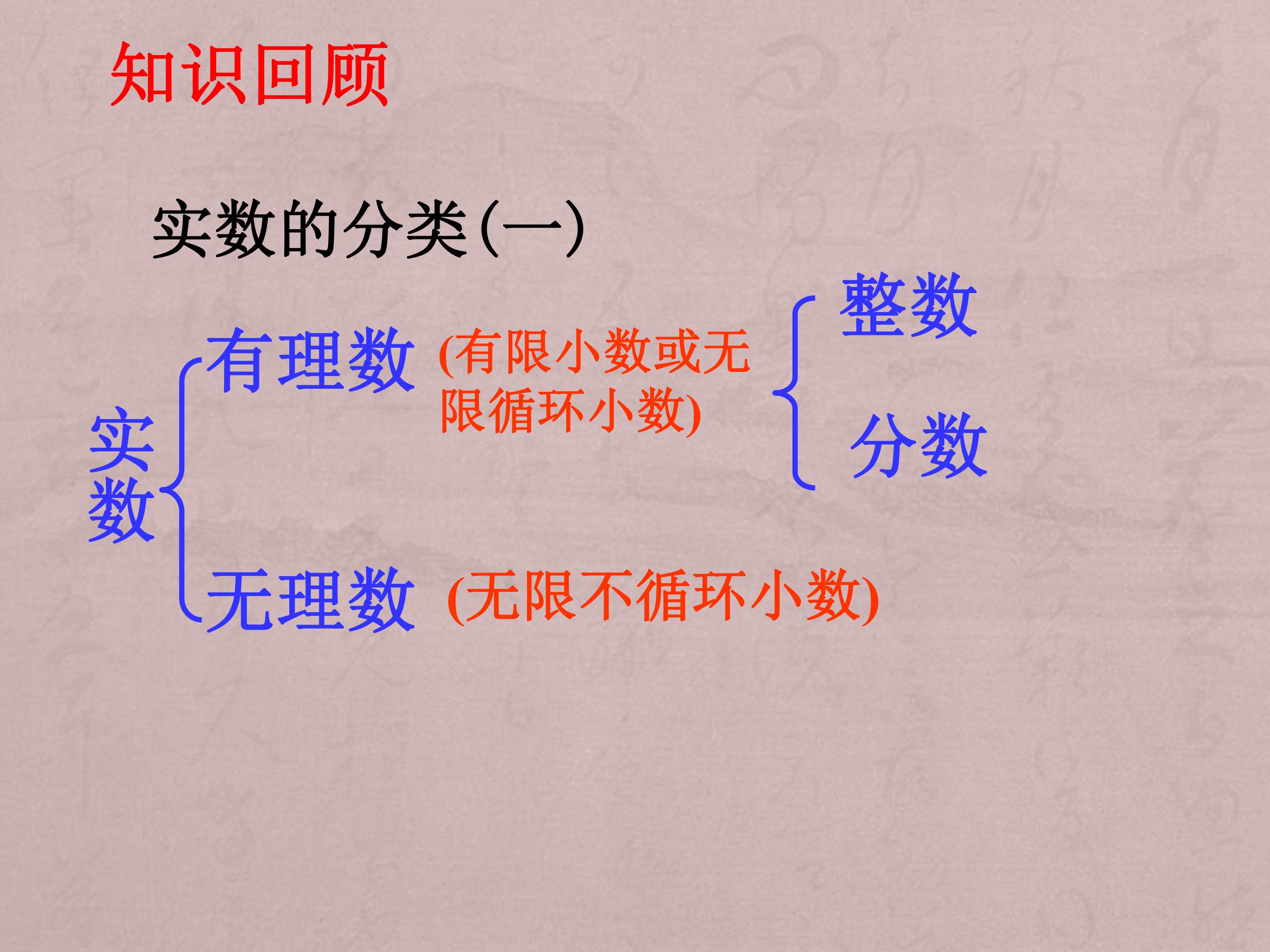 知识回顾

实数的分类(一)

实数

有理数 (有限小数或无限循环小数)

整数

分数

无理数 (无限不循环小数)